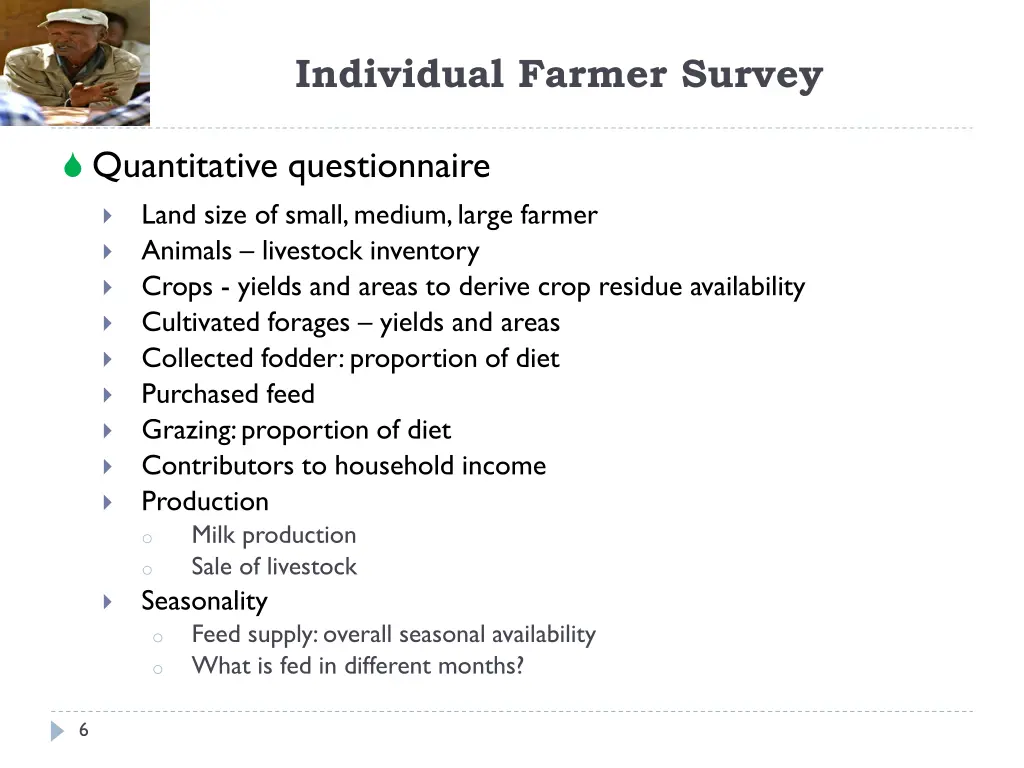 Individual Farmer Survey

Quantitative questionnaire

Land size of small, medium, large farmer
Animals – livestock inventory
Crops - yields and areas to derive crop residue availability
Cultivated forages – yields and areas
Collected fodder: proportion of diet
Purchased feed
Grazing: proportion of diet
Contributors to household income
Production
Milk production
Sale of livestock
Seasonality
Feed supply: overall seasonal availability
What is fed in different months?

6